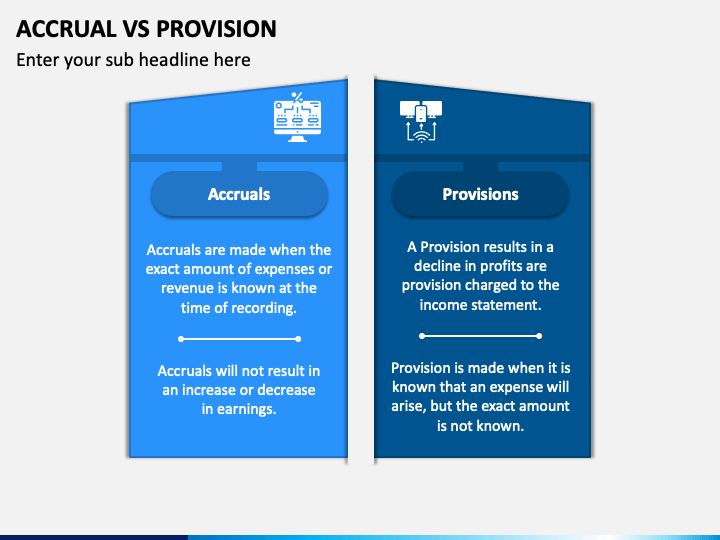 ACCRUAL VS PROVISION

Enter your sub headline here

Accruals

Accruals are made when the exact amount of expenses or revenue is known at the time of recording.

Accruals will not result in an increase or decrease in earnings.

Provisions

A Provision results in a decline in profits are provision charged to the income statement.

Provision is made when it is known that an expense will arise, but the exact amount is not known.